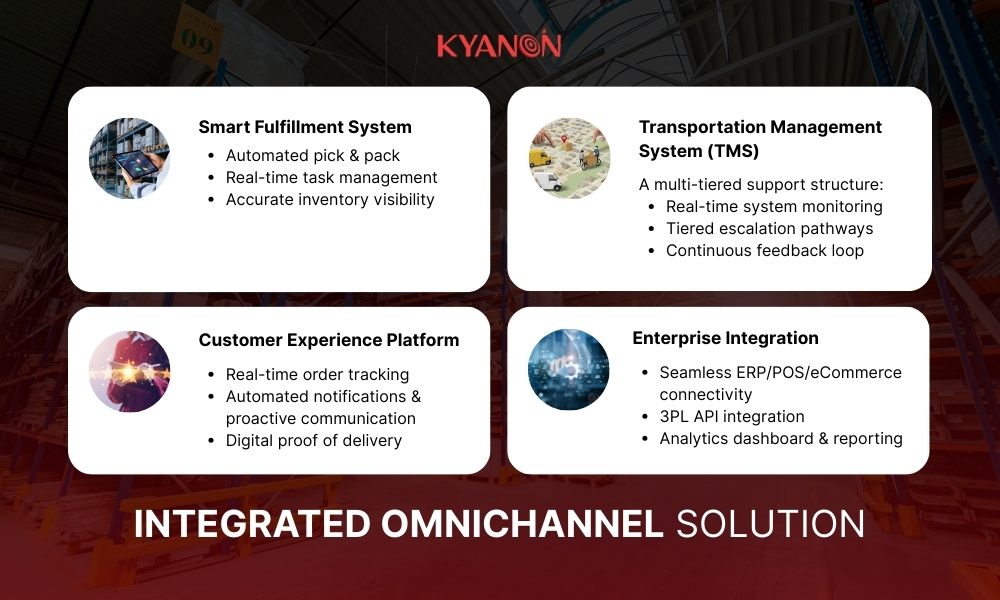 KYANON

Smart Fulfillment System
• Automated pick & pack
• Real-time task management
• Accurate inventory visibility

Transportation Management System (TMS)
A multi-tiered support structure:
• Real-time system monitoring
• Tiered escalation pathways
• Continuous feedback loop

Customer Experience Platform
• Real-time order tracking
• Automated notifications & proactive communication
• Digital proof of delivery

Enterprise Integration
• Seamless ERP/POS/eCommerce connectivity
• 3PL API integration
• Analytics dashboard & reporting

INTEGRATED OMNICHANNEL SOLUTION